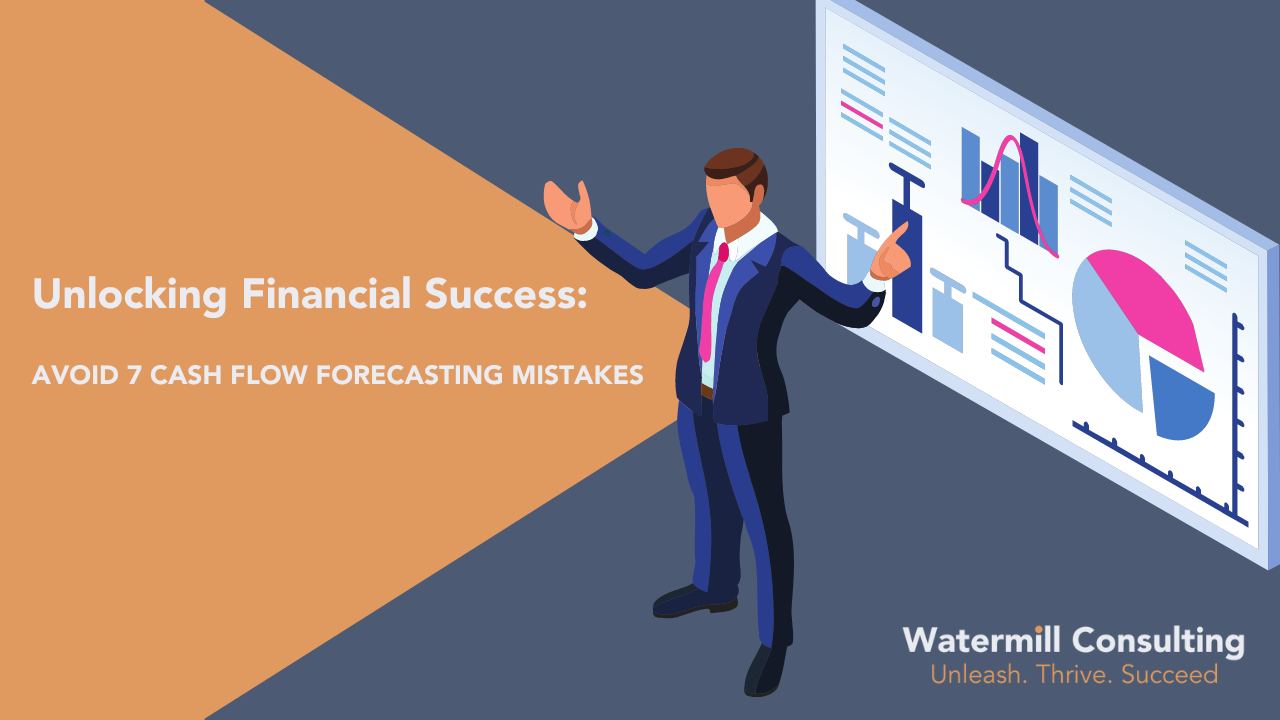 Unlocking Financial Success:

AVOID 7 CASH FLOW FORECASTING MISTAKES

Watermill Consulting
Unleash. Thrive. Succeed